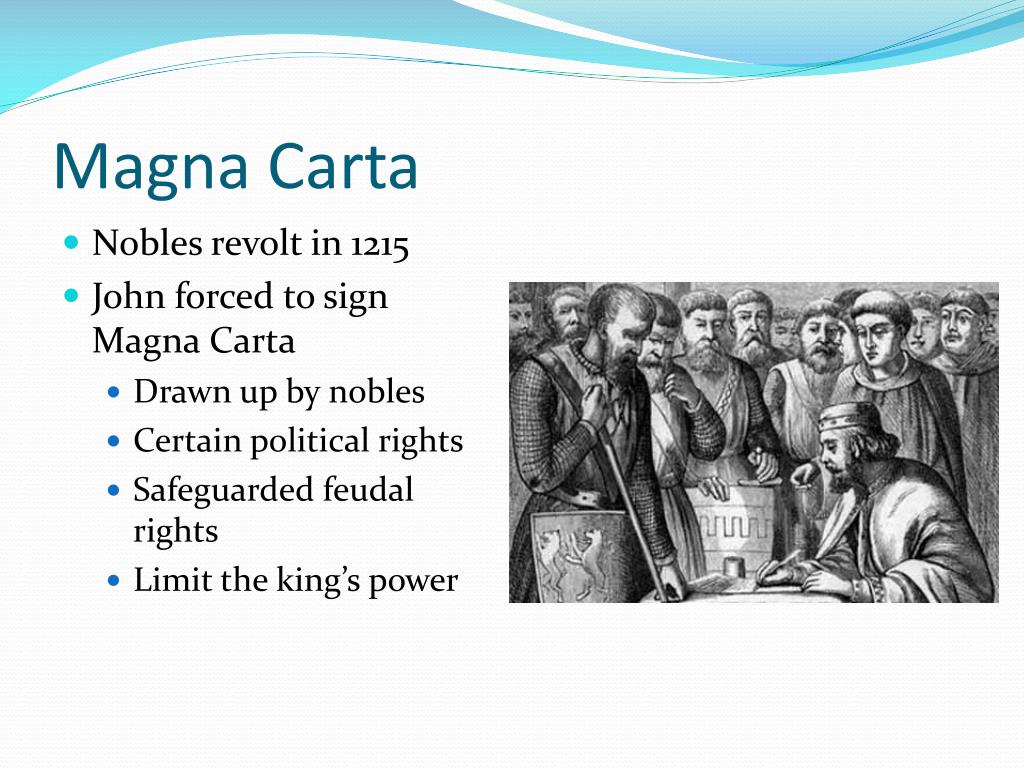 Magna Carta

- Nobles revolt in 1215
- John forced to sign Magna Carta
  - Drawn up by nobles
  - Certain political rights
  - Safeguarded feudal rights
  - Limit the king's power